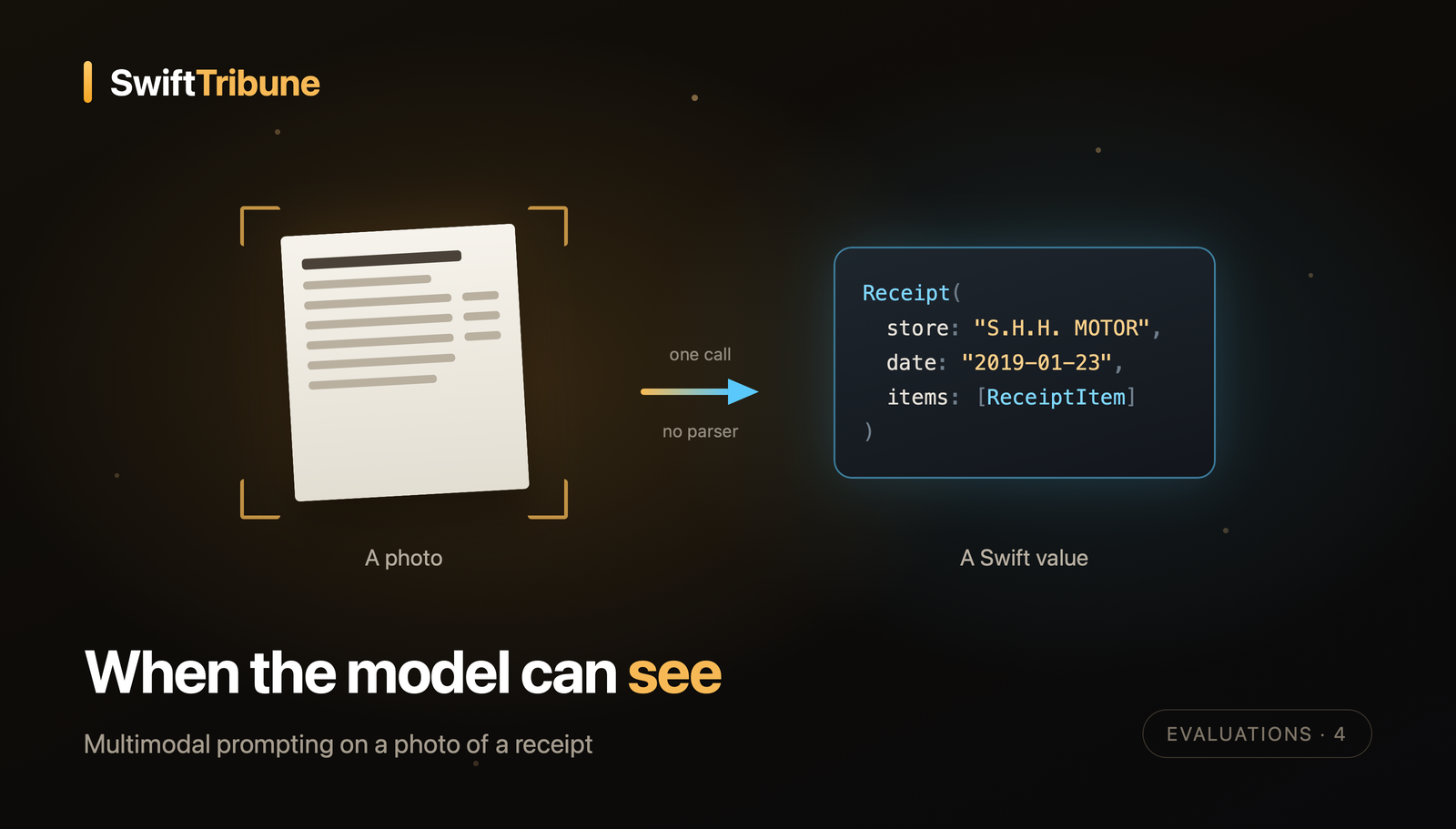 SwiftTribune

one call

no parser

Receipt(
store: "S.H.H. MOTOR",
date: "2019-01-23",
items: [ReceiptItem]
)

A photo

A Swift value

When the model can see

Multimodal prompting on a photo of a receipt

EVALUATIONS · 4